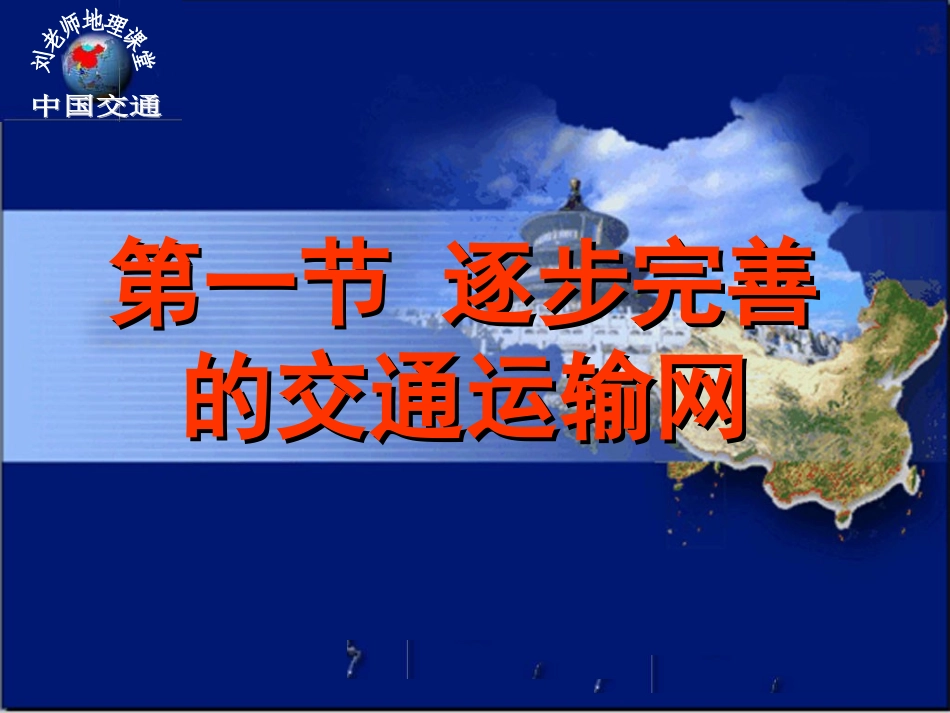 刘老师地理课堂

中国交通

第一节 逐步完善的交通运输网